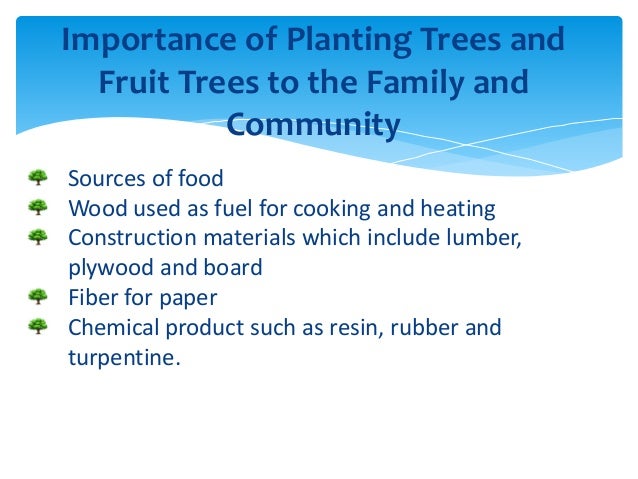 Importance of Planting Trees and Fruit Trees to the Family and Community

Sources of food
Wood used as fuel for cooking and heating
Construction materials which include lumber, plywood and board
Fiber for paper
Chemical product such as resin, rubber and turpentine.